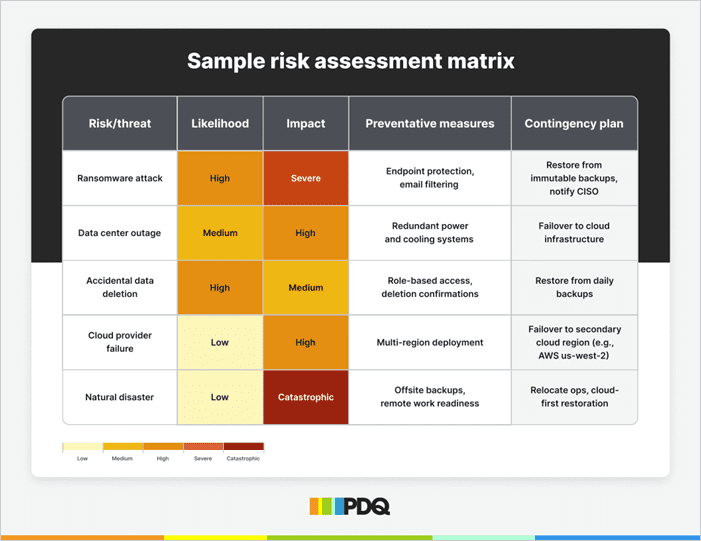 Sample risk assessment matrix

| Risk/threat | Likelihood | Impact | Preventative measures | Contingency plan |
|---|---|---|---|---|
| Ransomware attack | High | Severe | Endpoint protection, email filtering | Restore from immutable backups, notify CISO |
| Data center outage | Medium | High | Redundant power and cooling systems | Failover to cloud infrastructure |
| Accidental data deletion | High | Medium | Role-based access, deletion confirmations | Restore from daily backups |
| Cloud provider failure | Low | High | Multi-region deployment | Failover to secondary cloud region (e.g., AWS us-west-2) |
| Natural disaster | Low | Catastrophic | Offsite backups, remote work readiness | Relocate ops, cloud-first restoration |

Low Medium High Severe Catastrophic

PDQ